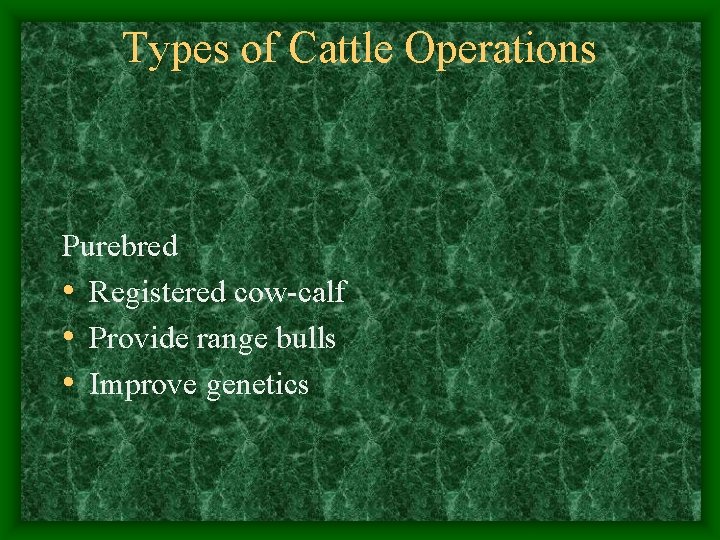 Types of Cattle Operations

Purebred

• Registered cow-calf
• Provide range bulls
• Improve genetics